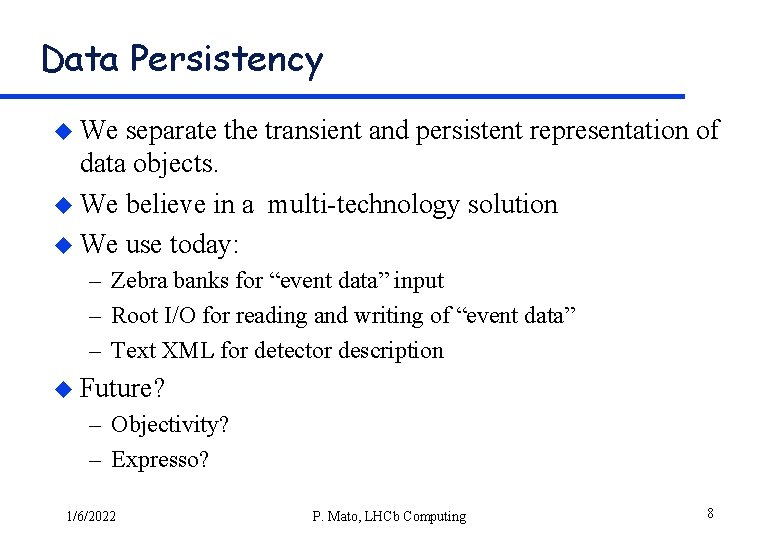 Data Persistency

We separate the transient and persistent representation of data objects.

We believe in a multi-technology solution

We use today:

– Zebra banks for “event data” input

– Root I/O for reading and writing of “event data”

– Text XML for detector description

Future?

– Objectivity?

– Expresso?

1/6/2022

P. Mato, LHCb Computing

8